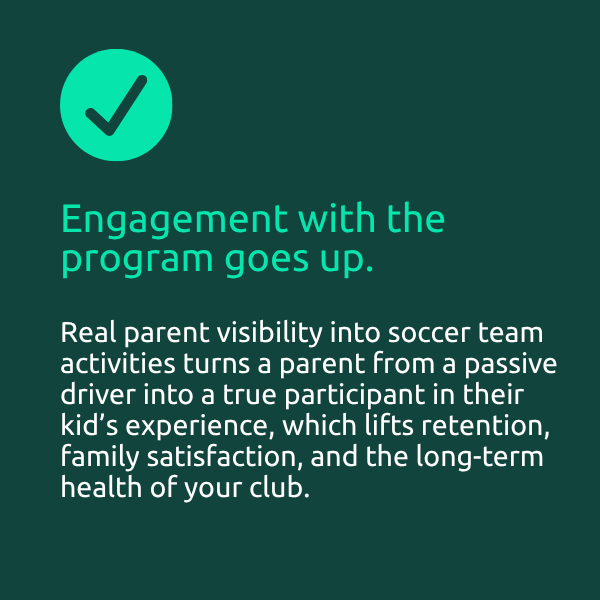 Engagement with the program goes up.

Real parent visibility into soccer team activities turns a parent from a passive driver into a true participant in their kid’s experience, which lifts retention, family satisfaction, and the long-term health of your club.